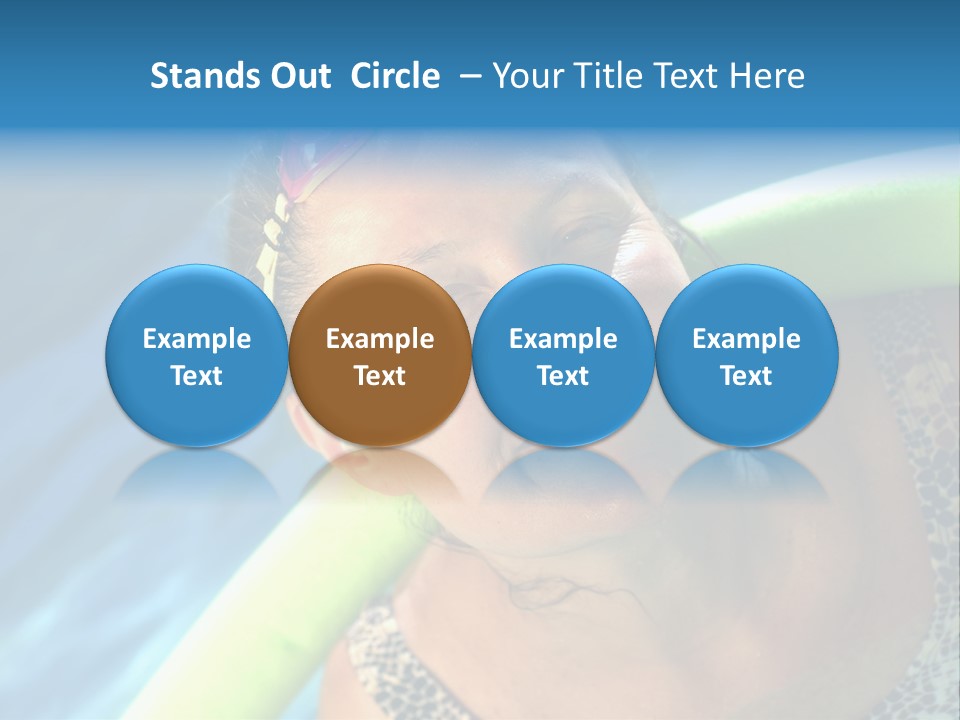 Stands Out Circle – Your Title Text Here

Example Text

Example Text

Example Text

Example Text